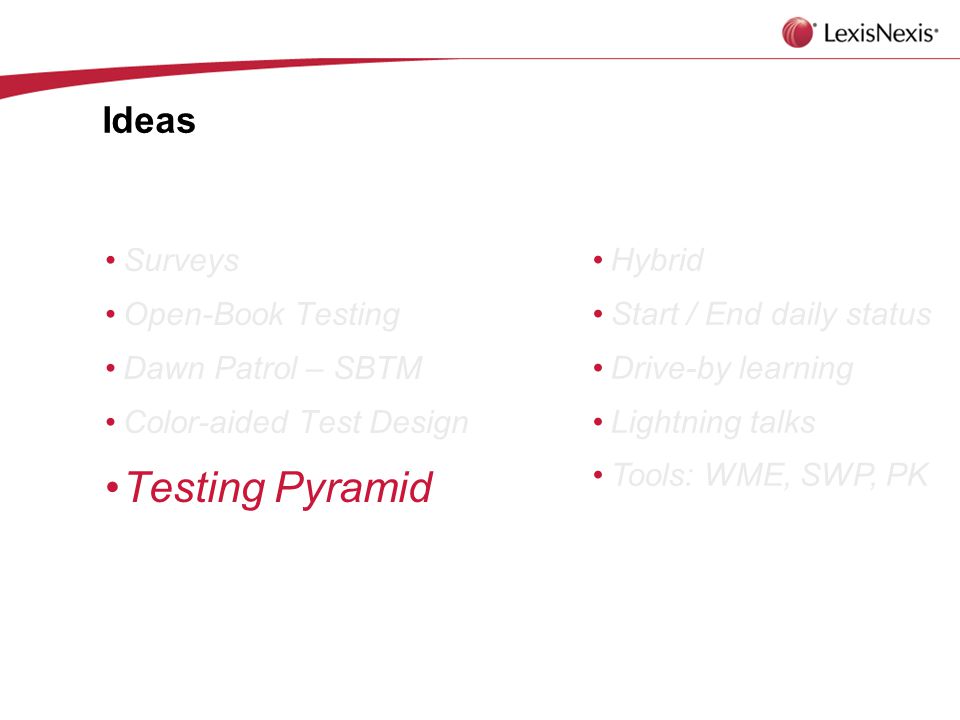 LexisNexis®

Ideas

• Surveys
• Open-Book Testing
• Dawn Patrol – SBTM
• Color-aided Test Design
• Testing Pyramid

• Hybrid
• Start / End daily status
• Drive-by learning
• Lightning talks
• Tools: WME, SWP, PK